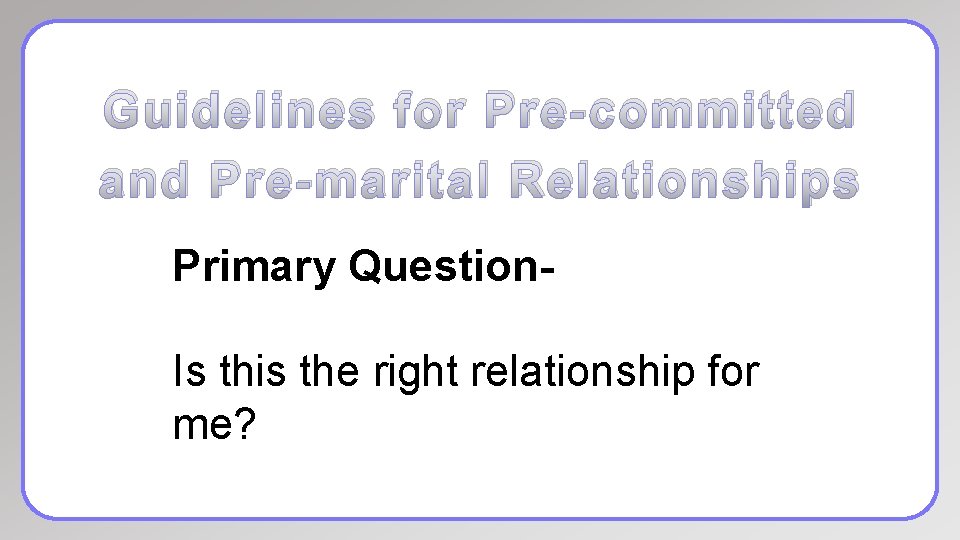 Guidelines for Pre-committed and Pre-marital Relationships

Primary Question-

Is this the right relationship for me?